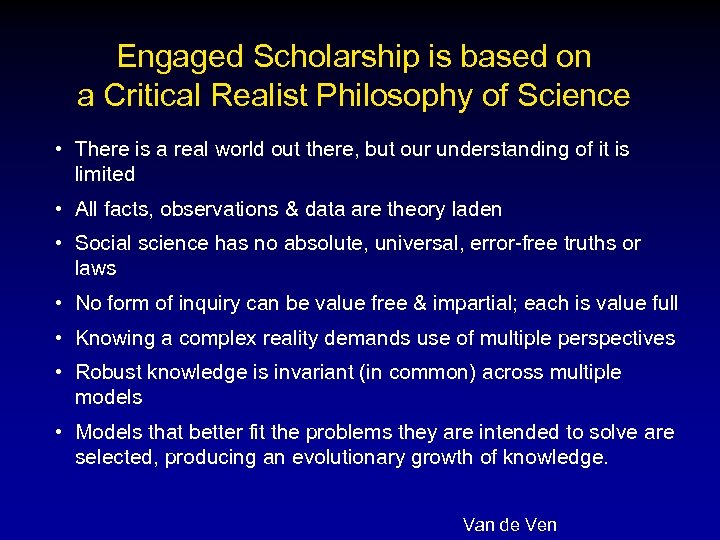 Engaged Scholarship is based on a Critical Realist Philosophy of Science

• There is a real world out there, but our understanding of it is limited

• All facts, observations & data are theory laden

• Social science has no absolute, universal, error-free truths or laws

• No form of inquiry can be value free & impartial; each is value full

• Knowing a complex reality demands use of multiple perspectives

• Robust knowledge is invariant (in common) across multiple models

• Models that better fit the problems they are intended to solve are selected, producing an evolutionary growth of knowledge.

Van de Ven